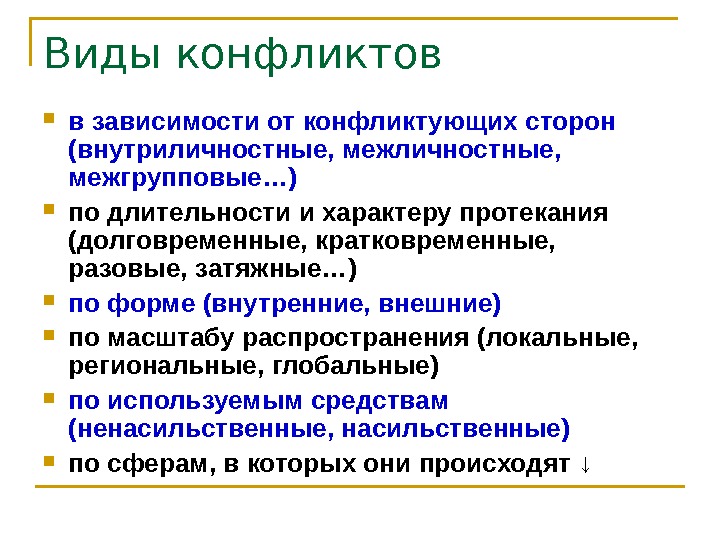 Виды конфликтов

- в зависимости от конфликтующих сторон (внутриличностные, межличностные, межгрупповые…)
- по длительности и характеру протекания (долговременные, кратковременные, разовые, затяжные…)
- по форме (внутренние, внешние)
- по масштабу распространения (локальные, региональные, глобальные)
- по используемым средствам (ненасильственные, насильственные)
- по сферам, в которых они происходят ↓